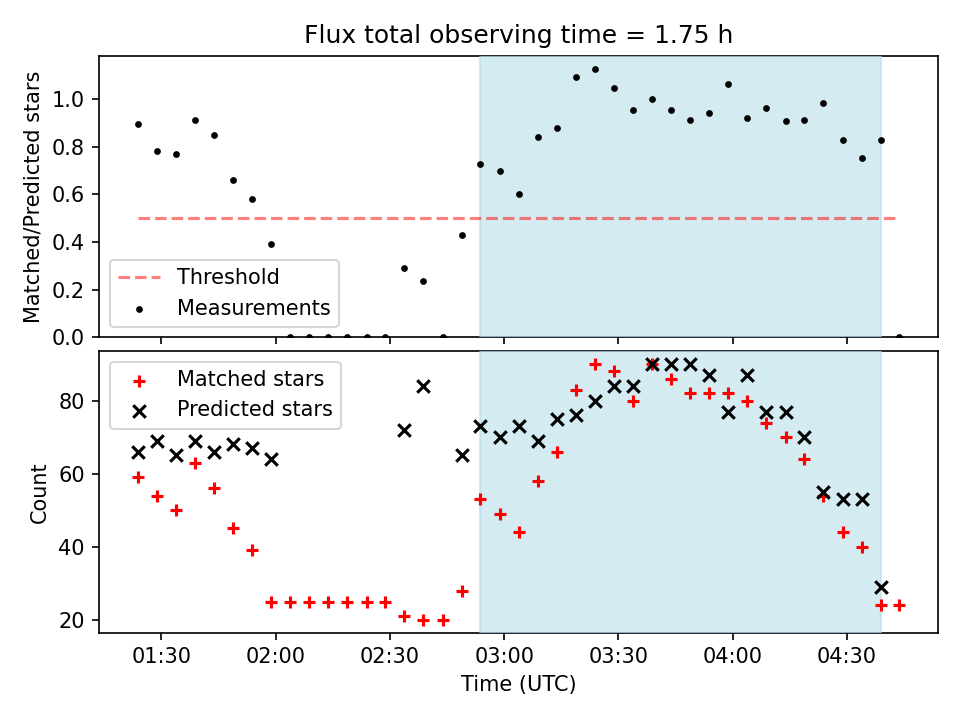 Flux total observing time = 1.75 h

Matched/Predicted stars

1.0
0.8
0.6
0.4
0.2
0.0

Threshold
Measurements

Count

80
60
40
20

Matched stars
Predicted stars

01:30
02:00
02:30
03:00
03:30
04:00
04:30

Time (UTC)